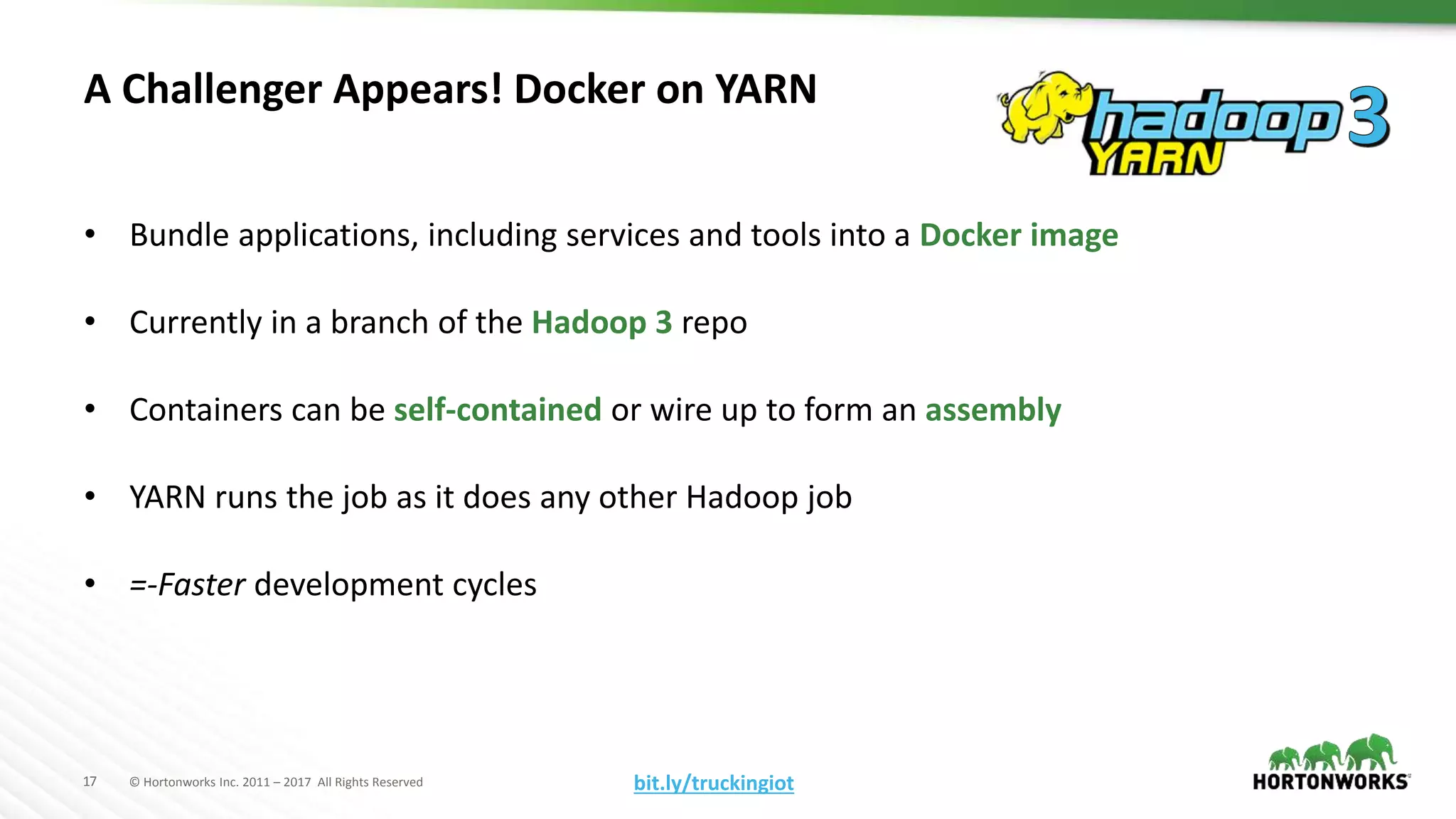 A Challenger Appears! Docker on YARN

hadoop 3 YARN

• Bundle applications, including services and tools into a Docker image

• Currently in a branch of the Hadoop 3 repo

• Containers can be self-contained or wire up to form an assembly

• YARN runs the job as it does any other Hadoop job

• =-Faster development cycles

17 © Hortonworks Inc. 2011 – 2017 All Rights Reserved

bit.ly/truckingiot

HORTONWORKS